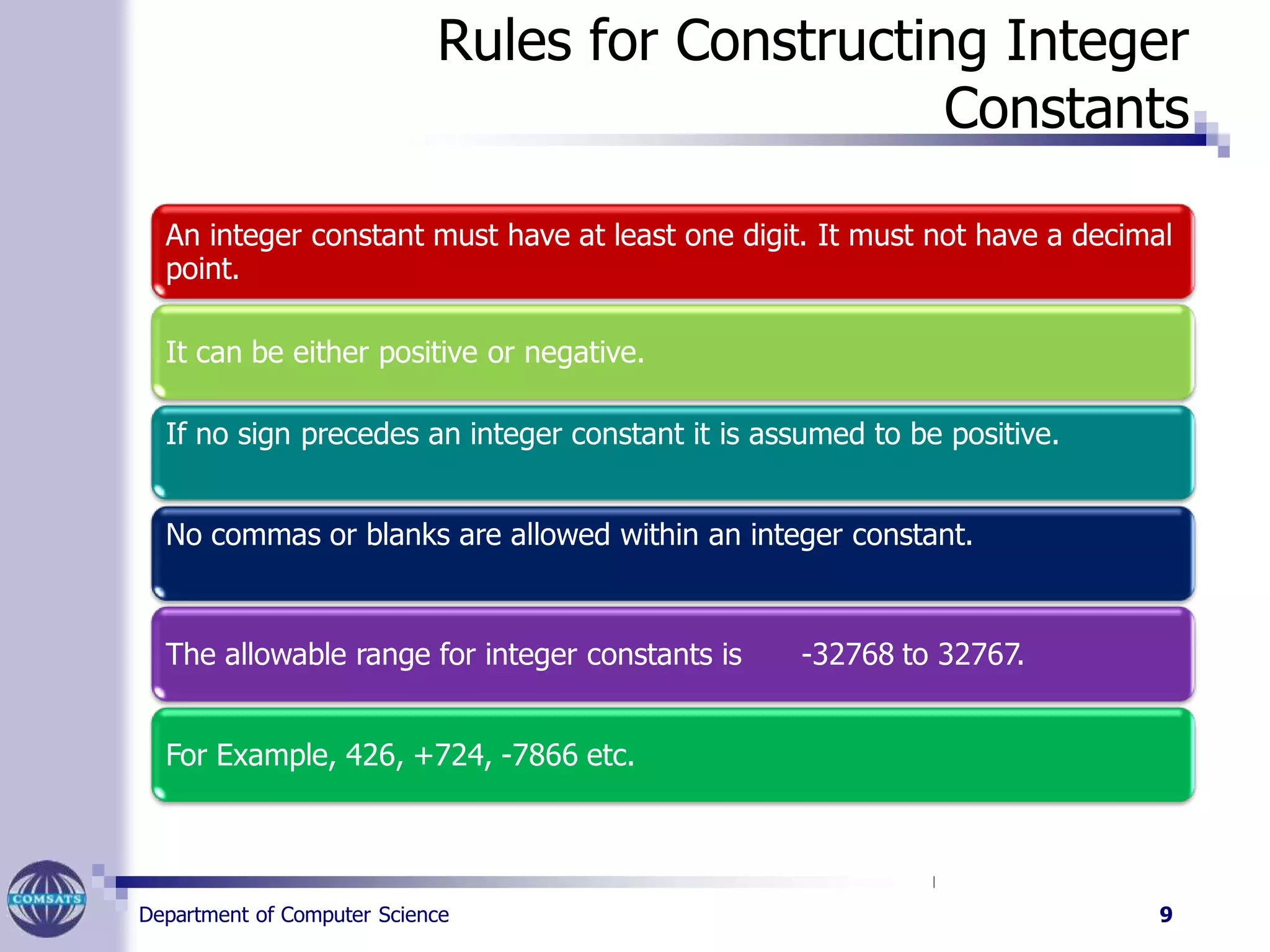 Rules for Constructing Integer Constants

An integer constant must have at least one digit. It must not have a decimal point.

It can be either positive or negative.

If no sign precedes an integer constant it is assumed to be positive.

No commas or blanks are allowed within an integer constant.

The allowable range for integer constants is -32768 to 32767.

For Example, 426, +724, -7866 etc.

COMSATS

Department of Computer Science

9